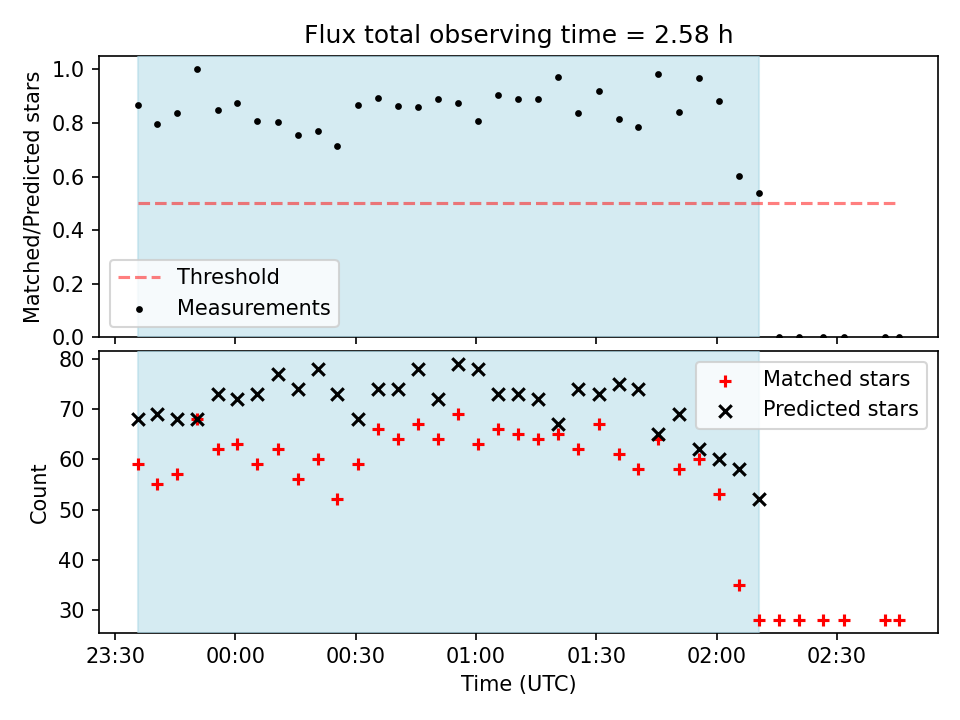 Flux total observing time = 2.58 h

Matched/Predicted stars

1.0
0.8
0.6
0.4
0.2
0.0

Threshold
Measurements

Count

80
70
60
50
40
30

Matched stars
Predicted stars

23:30
00:00
00:30
01:00
01:30
02:00
02:30

Time (UTC)